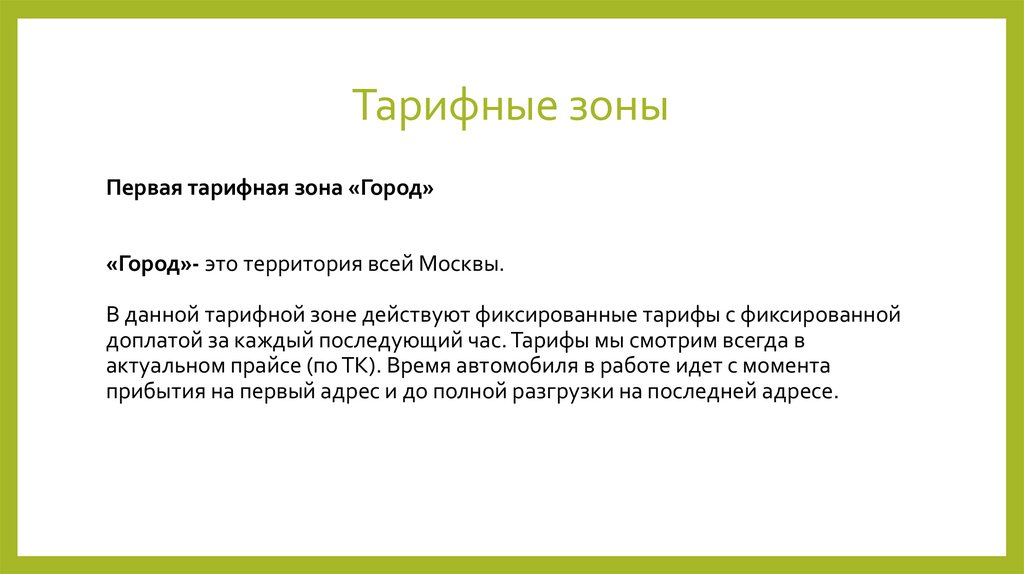 Тарифные зоны

Первая тарифная зона «Город»

«Город»- это территория всей Москвы.

В данной тарифной зоне действуют фиксированные тарифы с фиксированной доплатой за каждый последующий час. Тарифы мы смотрим всегда в актуальном прайсе (по ТК). Время автомобиля в работе идет с момента прибытия на первый адрес и до полной разгрузки на последней адресе.